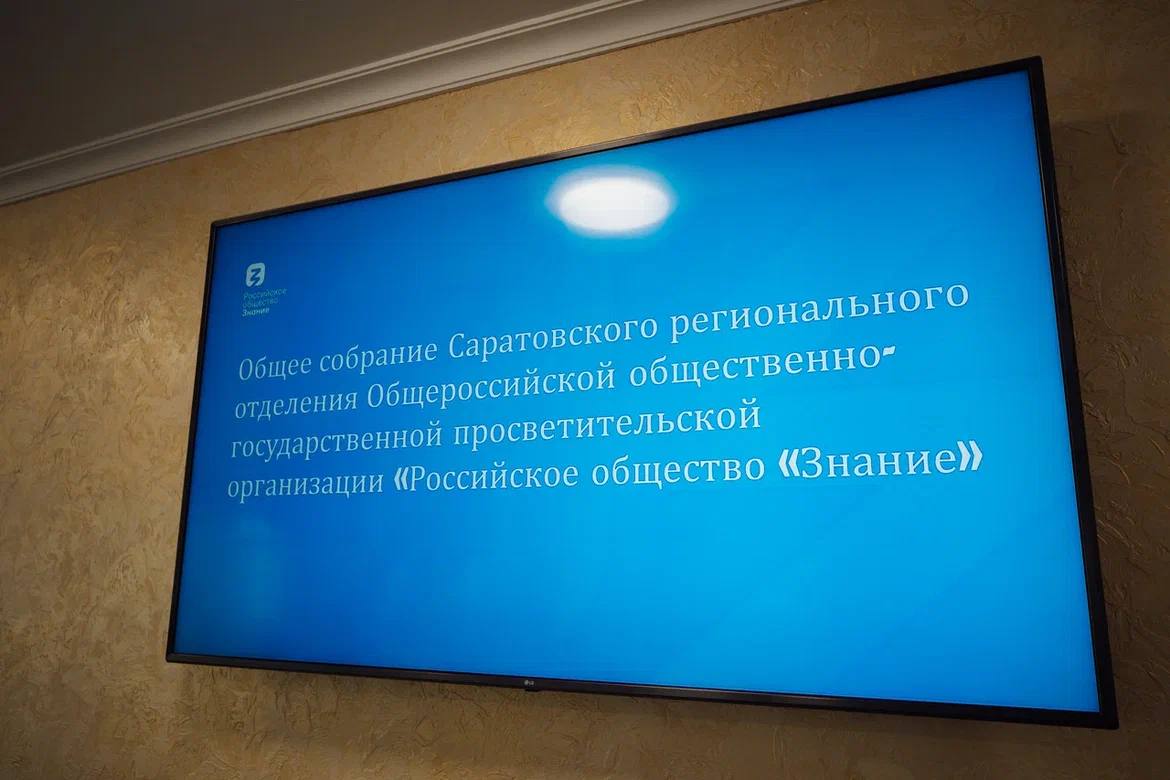 Российское общество Знание

Общее собрание Саратовского регионального отделения Общероссийской общественно-государственной просветительской организации «Российское общество «Знание»

LG